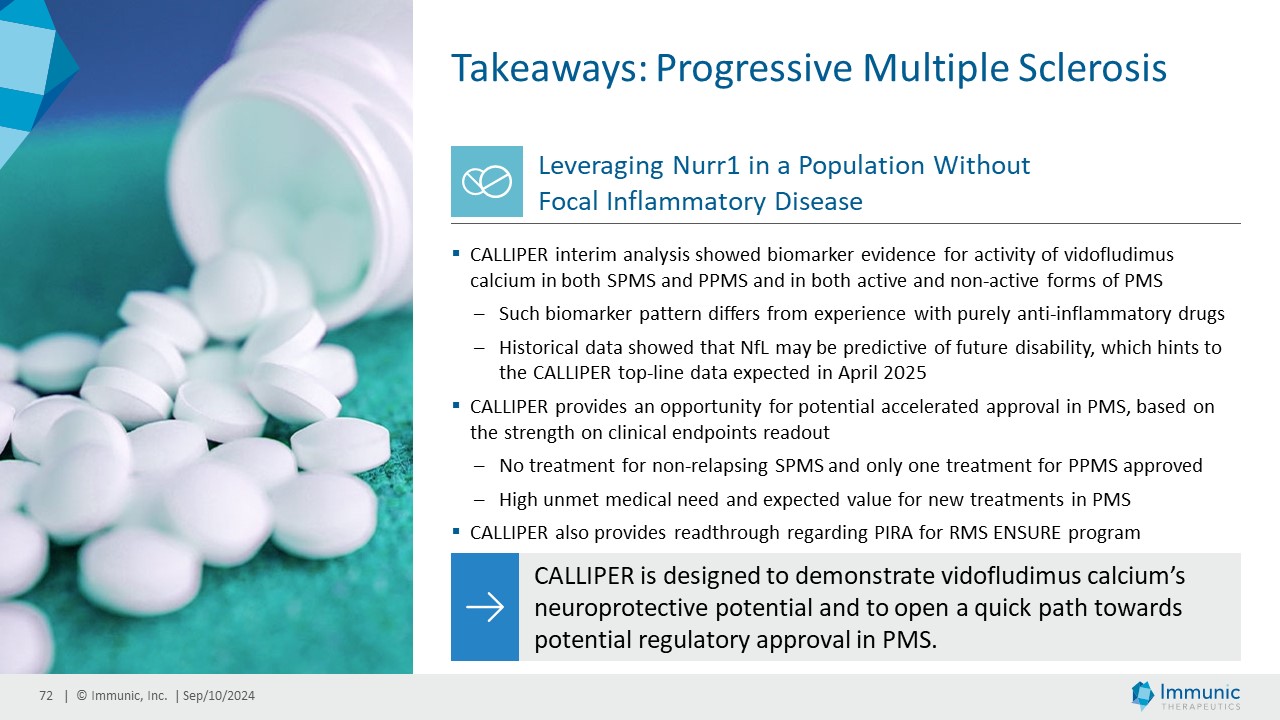 Takeaways: Progressive Multiple Sclerosis

Leveraging Nurr1 in a Population Without Focal Inflammatory Disease

▪ CALLIPER interim analysis showed biomarker evidence for activity of vidofludimus calcium in both SPMS and PPMS and in both active and non-active forms of PMS

– Such biomarker pattern differs from experience with purely anti-inflammatory drugs

– Historical data showed that NfL may be predictive of future disability, which hints to the CALLIPER top-line data expected in April 2025

▪ CALLIPER provides an opportunity for potential accelerated approval in PMS, based on the strength on clinical endpoints readout

– No treatment for non-relapsing SPMS and only one treatment for PPMS approved

– High unmet medical need and expected value for new treatments in PMS

▪ CALLIPER also provides readthrough regarding PIRA for RMS ENSURE program

CALLIPER is designed to demonstrate vidofludimus calcium's neuroprotective potential and to open a quick path towards potential regulatory approval in PMS.

72 | © Immunic, Inc. | Sep/10/2024

Immunic THERAPEUTICS